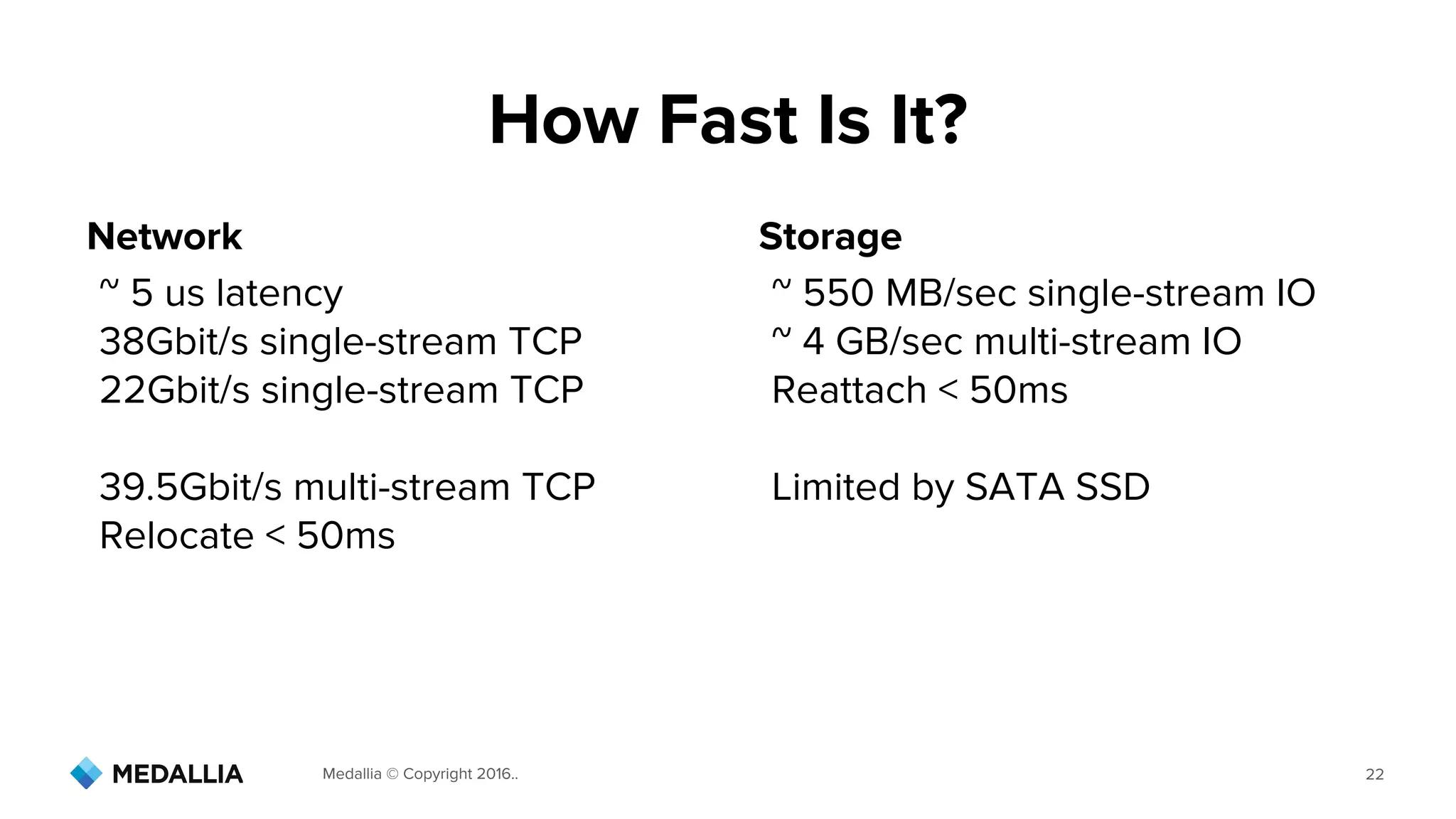 How Fast Is It?

Network
~ 5 us latency
38Gbit/s single-stream TCP
22Gbit/s single-stream TCP

39.5Gbit/s multi-stream TCP
Relocate < 50ms

Storage
~ 550 MB/sec single-stream IO
~ 4 GB/sec multi-stream IO
Reattach < 50ms

Limited by SATA SSD

MEDALLIA

Medallia © Copyright 2016..

22